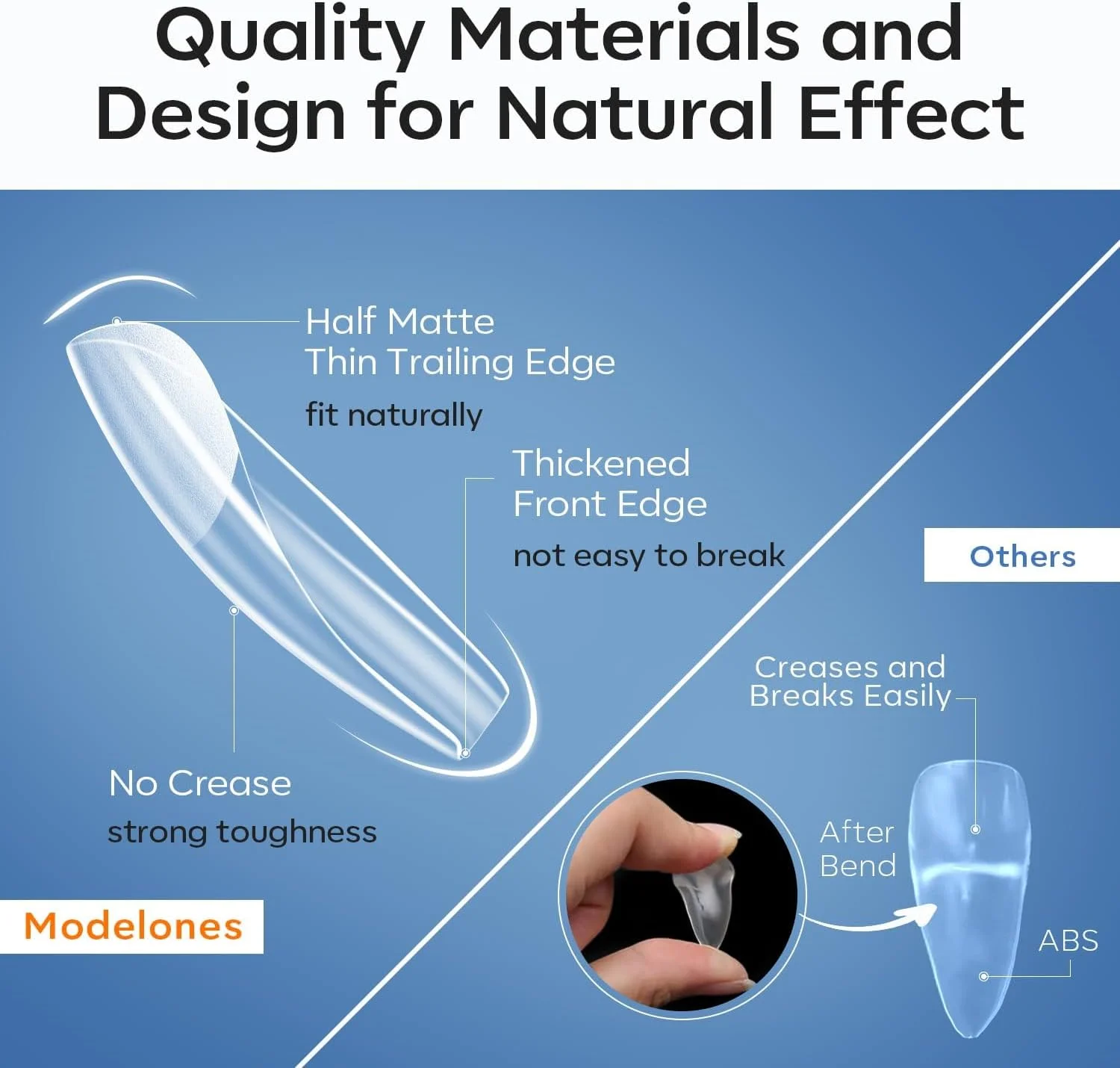 Quality Materials and Design for Natural Effect

Half Matte
Thin Trailing Edge
fit naturally

Thickened
Front Edge
not easy to break

No Crease
strong toughness

Modelones

Others

Creases and
Breaks Easily

After
Bend

ABS